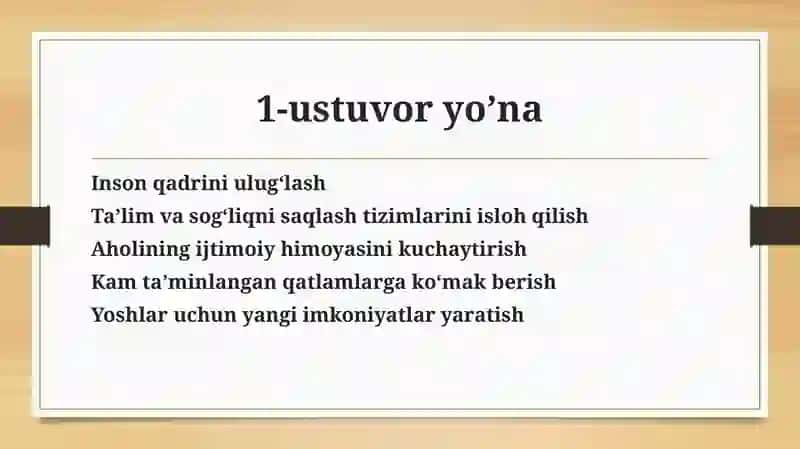 1-ustuvor yo’na

Inson qadrini ulug‘lash
Ta’lim va sog‘liqni saqlash tizimlarini isloh qilish
Aholining ijtimoiy himoyasini kuchaytirish
Kam ta’minlangan qatlamlarga ko‘mak berish
Yoshlar uchun yangi imkoniyatlar yaratish